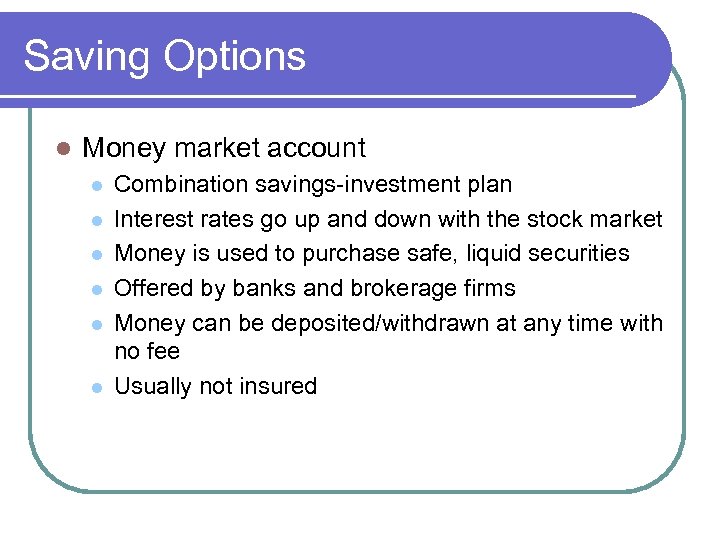 Saving Options

- Money market account
  - Combination savings-investment plan
  - Interest rates go up and down with the stock market
  - Money is used to purchase safe, liquid securities
  - Offered by banks and brokerage firms
  - Money can be deposited/withdrawn at any time with no fee
  - Usually not insured